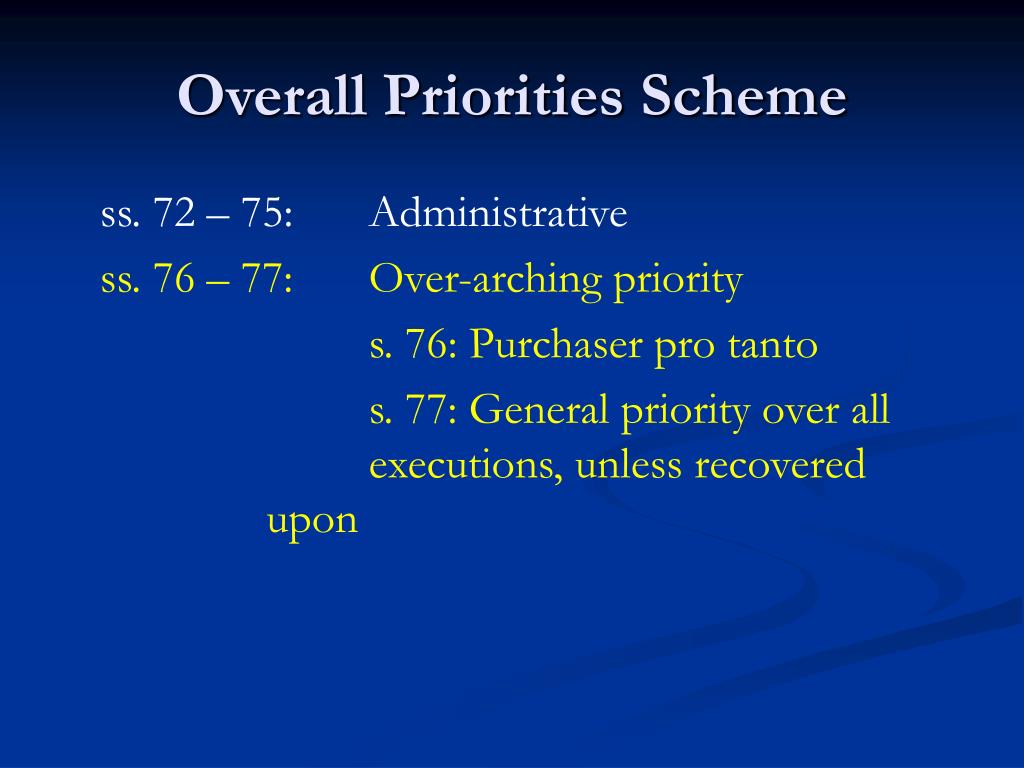 Overall Priorities Scheme

ss. 72 – 75: Administrative

ss. 76 – 77: Over-arching priority

s. 76: Purchaser pro tanto

s. 77: General priority over all executions, unless recovered upon